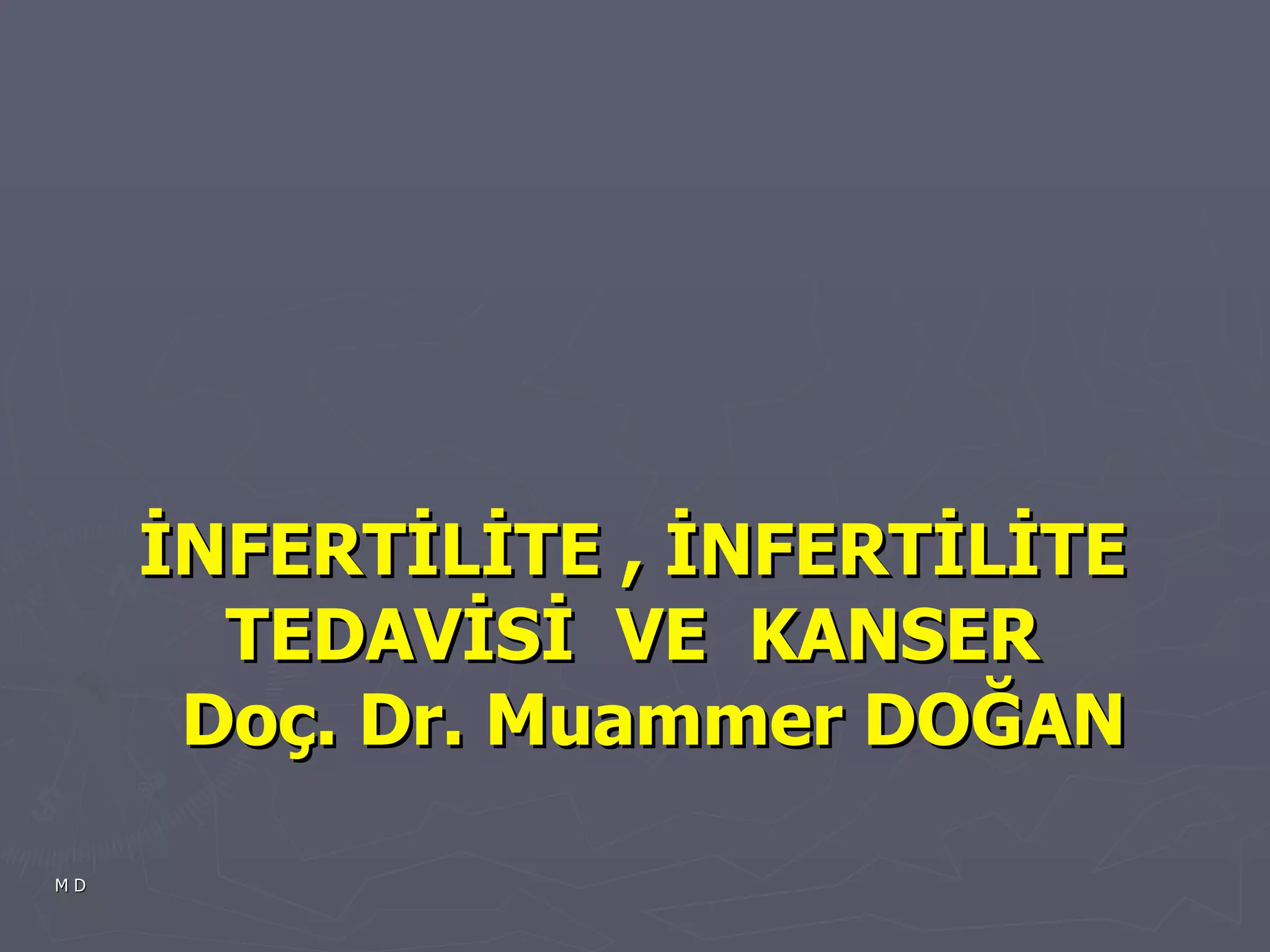 İNFERTİLİTE , İNFERTİLİTE TEDAVİSİ VE KANSER
Doç. Dr. Muammer DOĞAN

M D